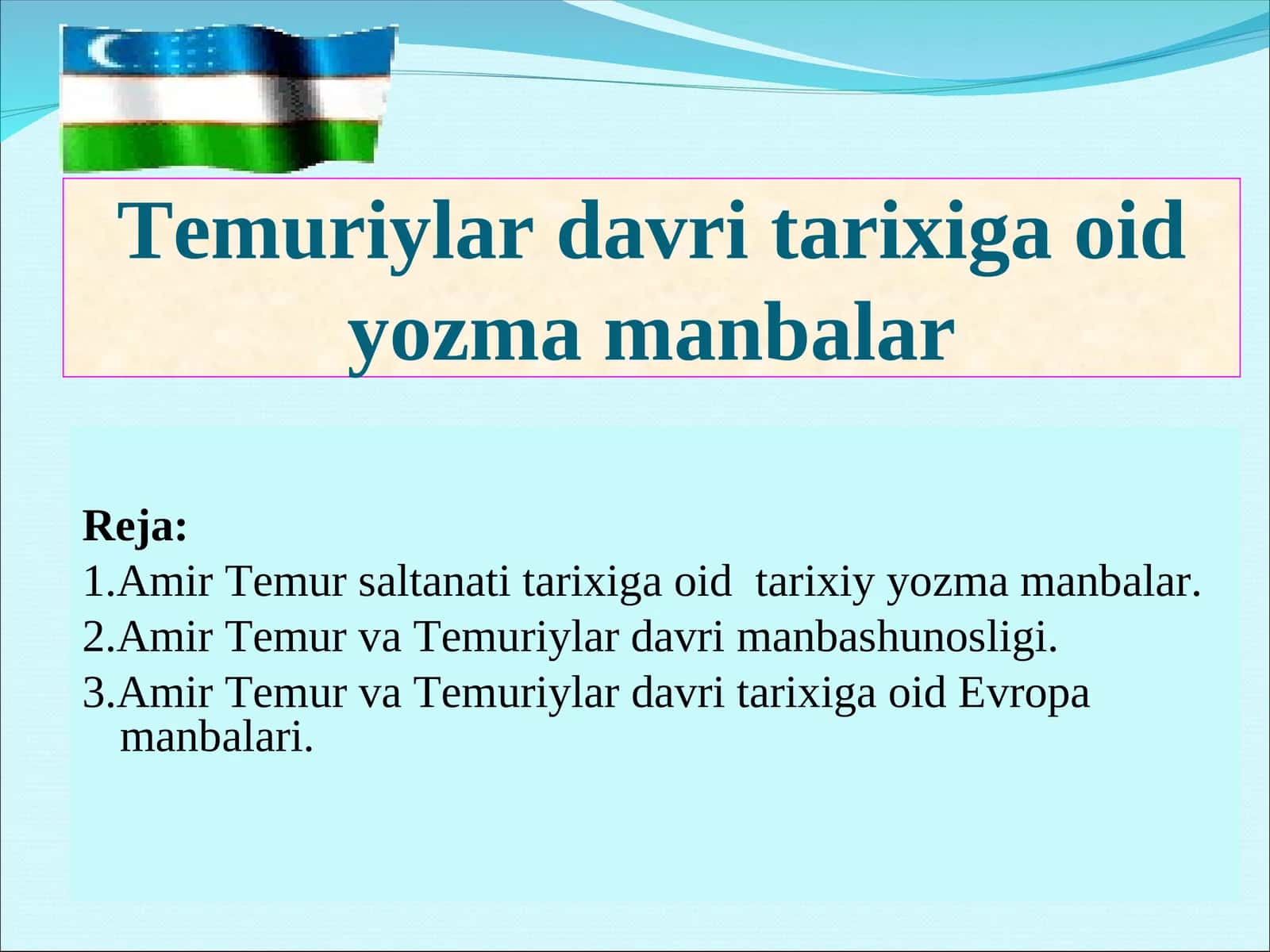 Temuriylar davri tarixiga oid yozma manbalar

Reja:
1.Amir Temur saltanati tarixiga oid tarixiy yozma manbalar.
2.Amir Temur va Temuriylar davri manbashunosligi.
3.Amir Temur va Temuriylar davri tarixiga oid Evropa manbalari.